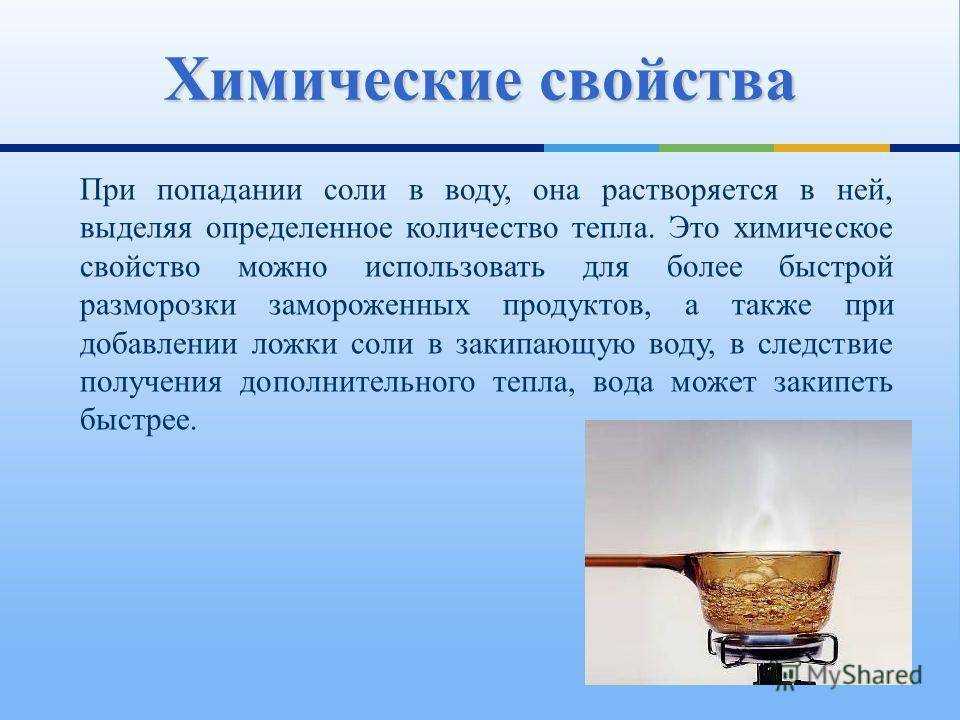 Химические свойства

При попадании соли в воду, она растворяется в ней, выделяя определенное количество тепла. Это химическое свойство можно использовать для более быстрой разморозки замороженных продуктов, а также при добавлении ложки соли в закипающую воду, в следствие получения дополнительного тепла, вода может закипеть быстрее.

MyShared